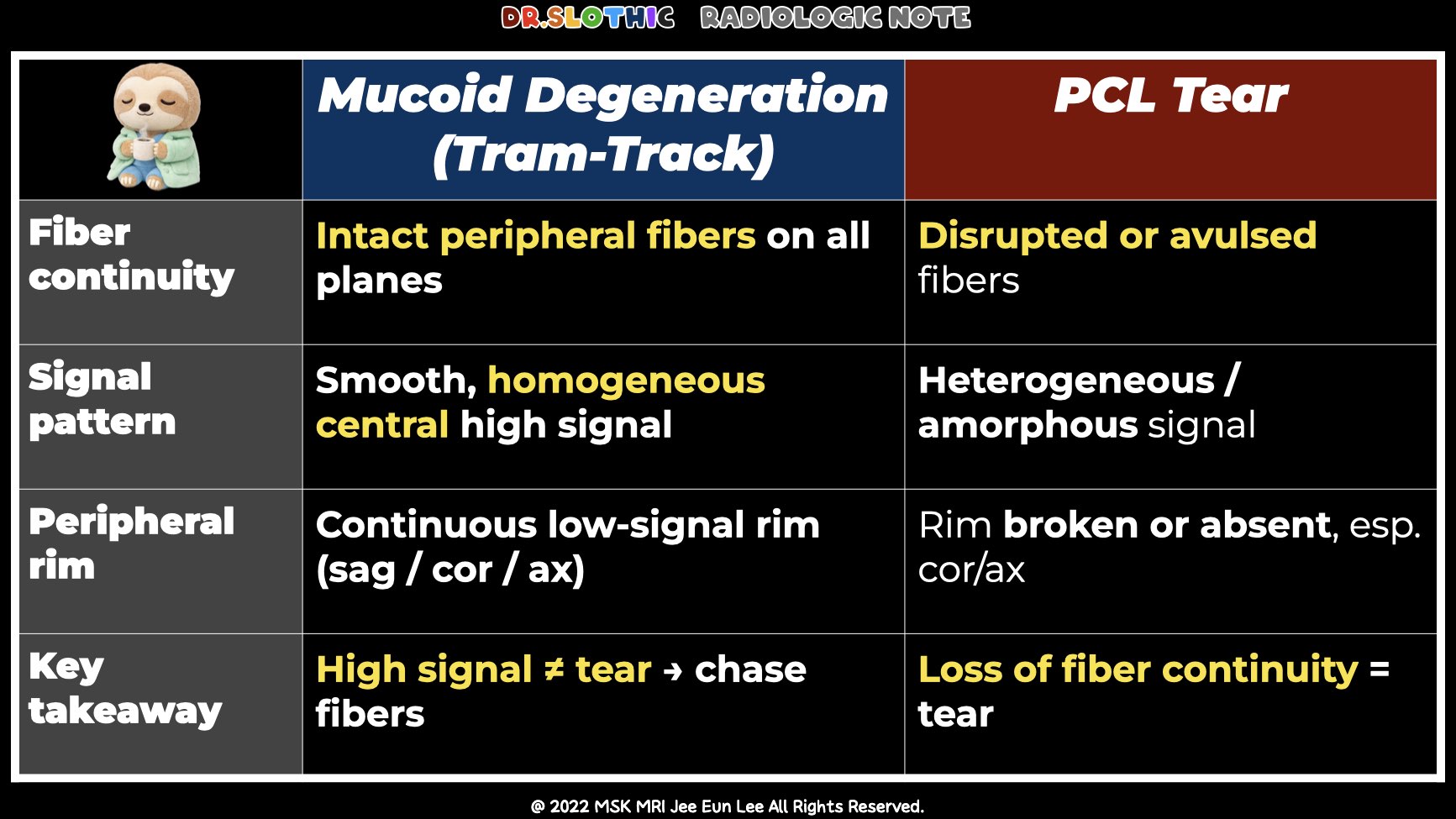 DR.SLOTHIC RADIOLOGIC NOTE

| | Mucoid Degeneration (Tram-Track) | PCL Tear |
|---|---|---|
| Fiber continuity | Intact peripheral fibers on all planes | Disrupted or avulsed fibers |
| Signal pattern | Smooth, homogeneous central high signal | Heterogeneous / amorphous signal |
| Peripheral rim | Continuous low-signal rim (sag / cor / ax) | Rim broken or absent, esp. cor/ax |
| Key takeaway | High signal ≠ tear → chase fibers | Loss of fiber continuity = tear |

@ 2022 MSK MRI Jee Eun Lee All Rights Reserved.